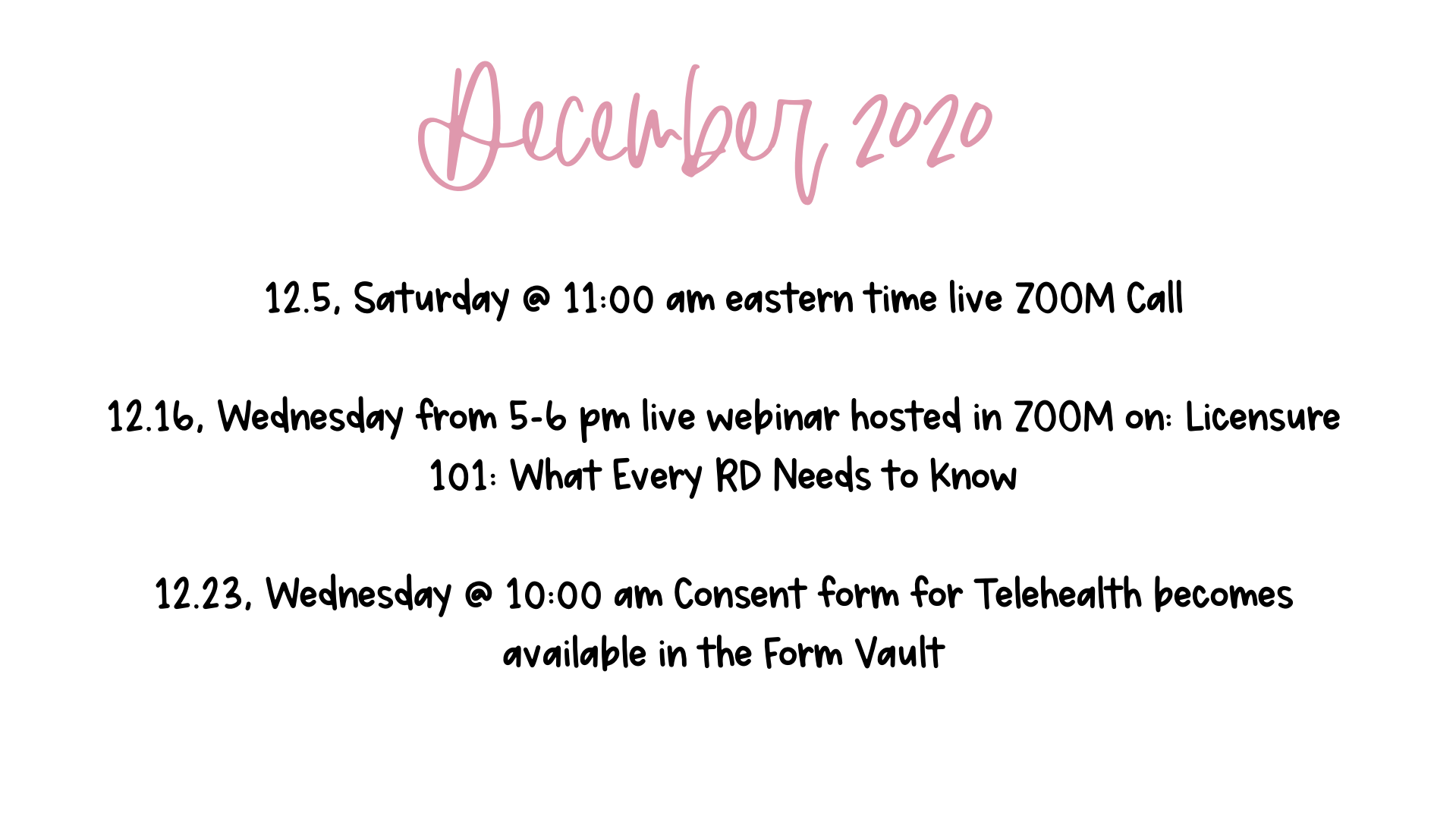 December, 2020

12.5, Saturday @ 11:00 am eastern time live ZOOM Call

12.16, Wednesday from 5-6 pm live webinar hosted in ZOOM on: Licensure 101: What Every RD Needs to Know

12.23, Wednesday @ 10:00 am Consent form for Telehealth becomes available in the Form Vault